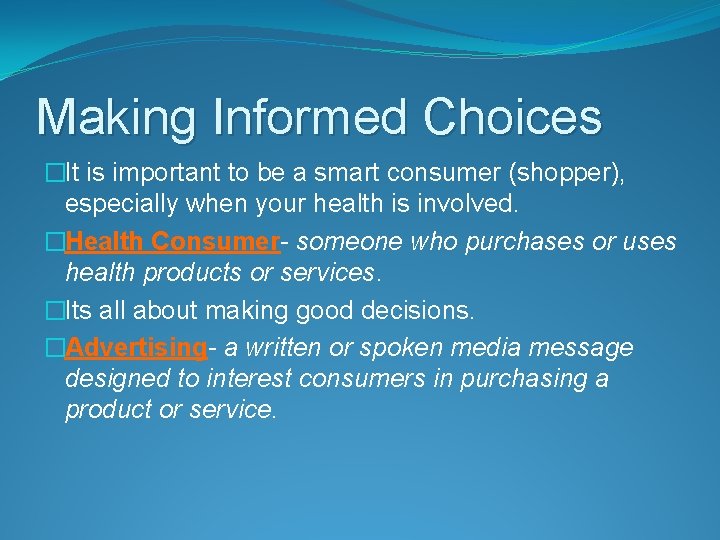 Making Informed Choices

It is important to be a smart consumer (shopper), especially when your health is involved.

Health Consumer- someone who purchases or uses health products or services.

Its all about making good decisions.

Advertising- a written or spoken media message designed to interest consumers in purchasing a product or service.